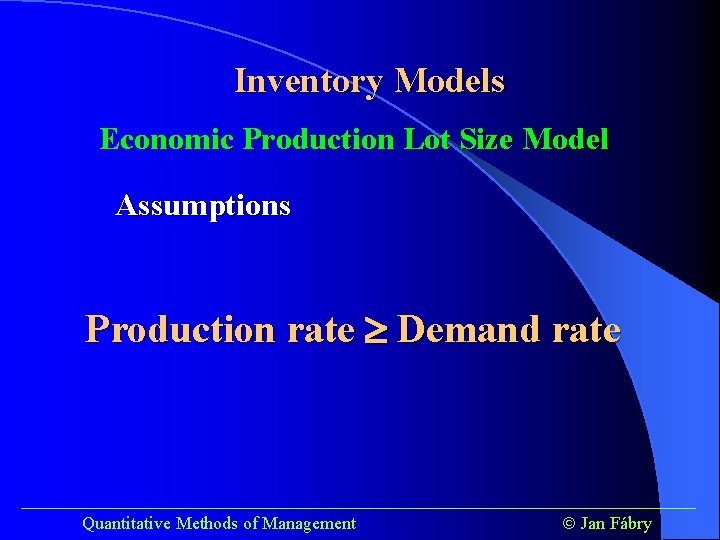 Inventory Models

Economic Production Lot Size Model

Assumptions

Production rate $\geq$ Demand rate

Quantitative Methods of Management

© Jan Fábry